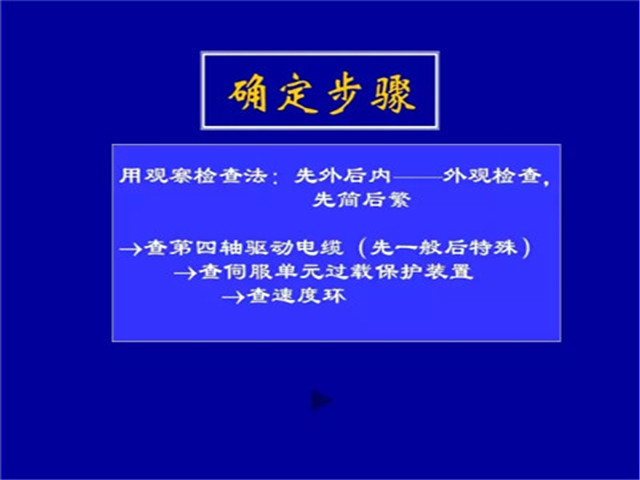 确定步骤

用观察检查法：先外后内——外观检查，先简后繁

→查第四轴驱动电缆（先一般后特殊）
→查伺服单元过载保护装置
→查速度环